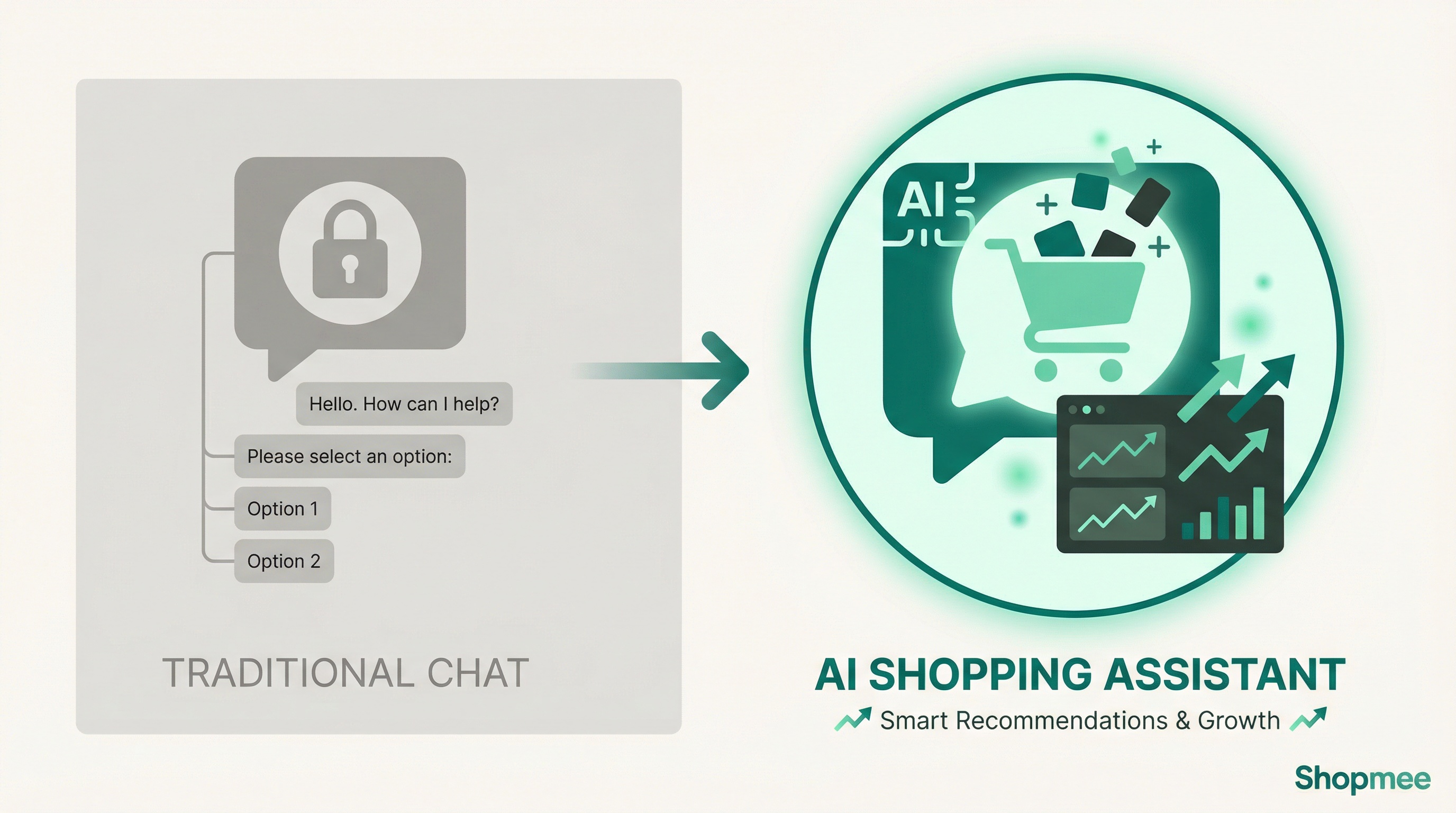 Hello. How can I help?

Please select an option:

Option 1

Option 2

TRADITIONAL CHAT

AI

AI SHOPPING ASSISTANT

Smart Recommendations & Growth

Shopmee